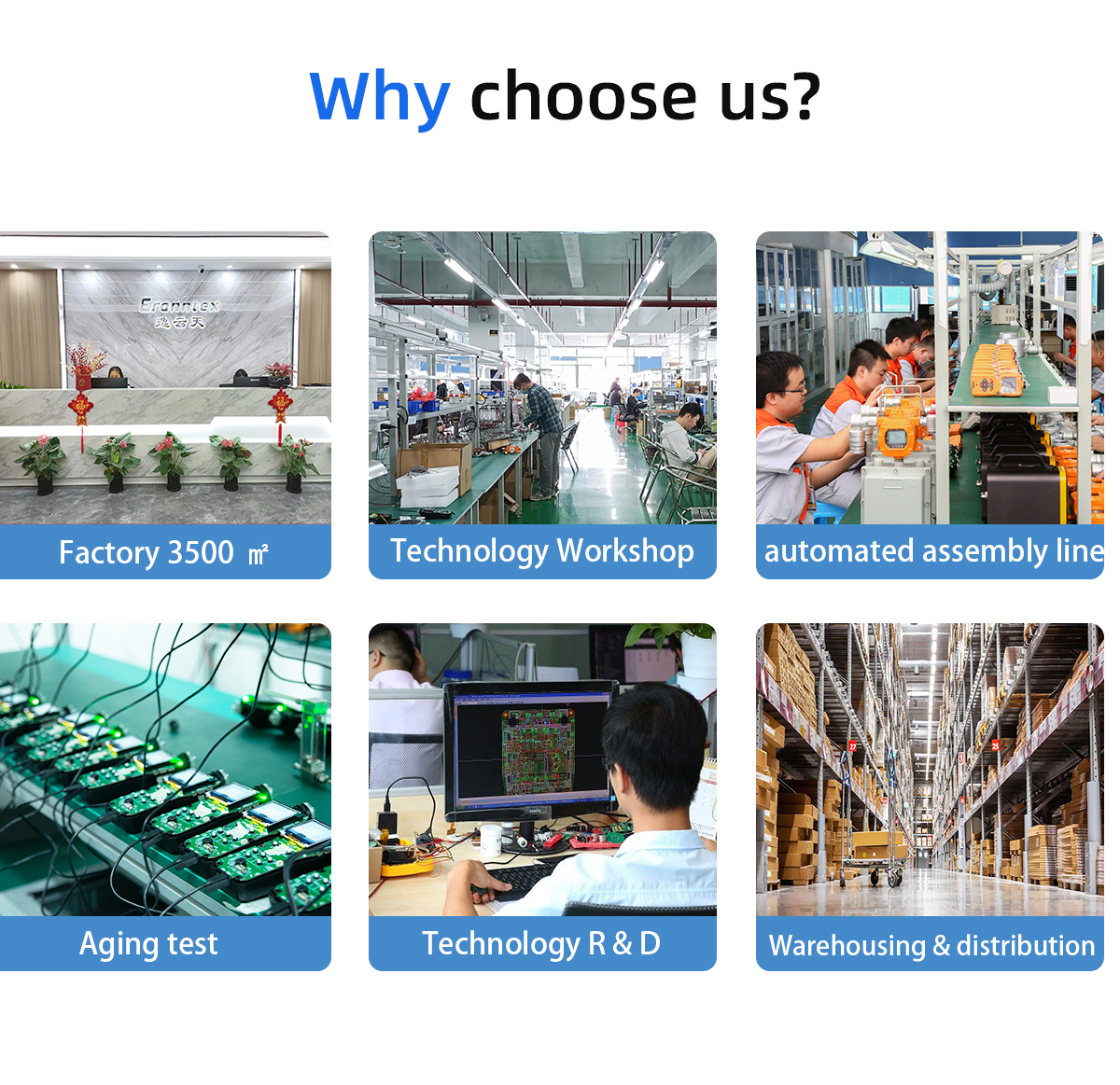 Why choose us?

Eranntex
逸云天

Factory 3500 ㎡

Technology Workshop

automated assembly line

Aging test

Technology R & D

Warehousing & distribution